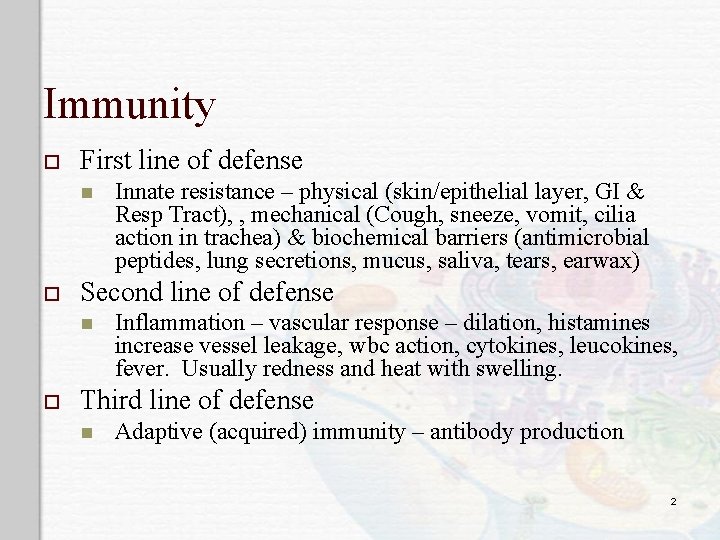 Immunity

First line of defense

Innate resistance – physical (skin/epithelial layer, GI & Resp Tract), , mechanical (Cough, sneeze, vomit, cilia action in trachea) & biochemical barriers (antimicrobial peptides, lung secretions, mucus, saliva, tears, earwax)

Second line of defense

Inflammation – vascular response – dilation, histamines increase vessel leakage, wbc action, cytokines, leucokines, fever. Usually redness and heat with swelling.

Third line of defense

Adaptive (acquired) immunity – antibody production

2